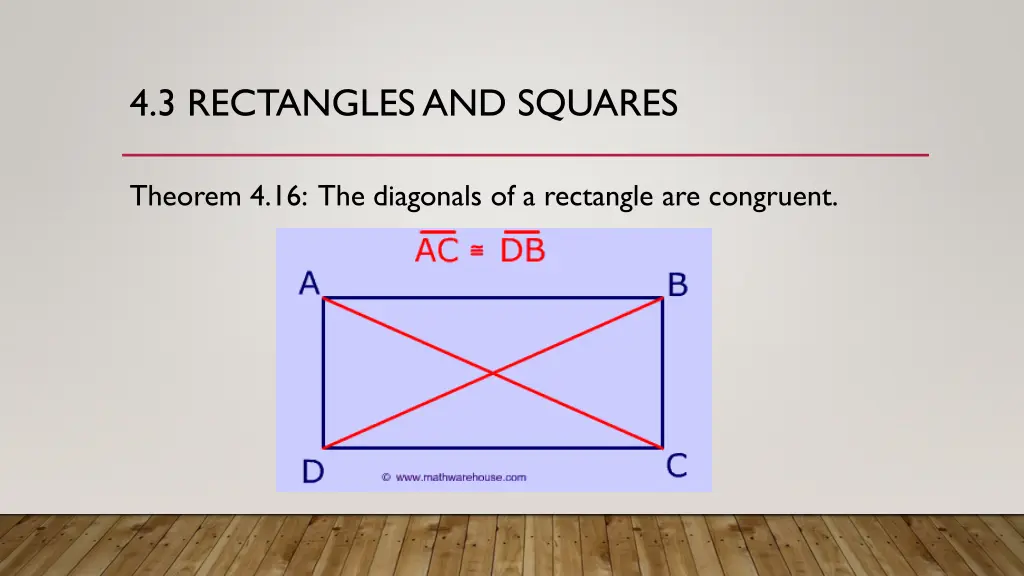 4.3 RECTANGLES AND SQUARES

Theorem 4.16: The diagonals of a rectangle are congruent.

$\overline{AC} \cong \overline{DB}$

A

B

D

C

© www.mathwarehouse.com